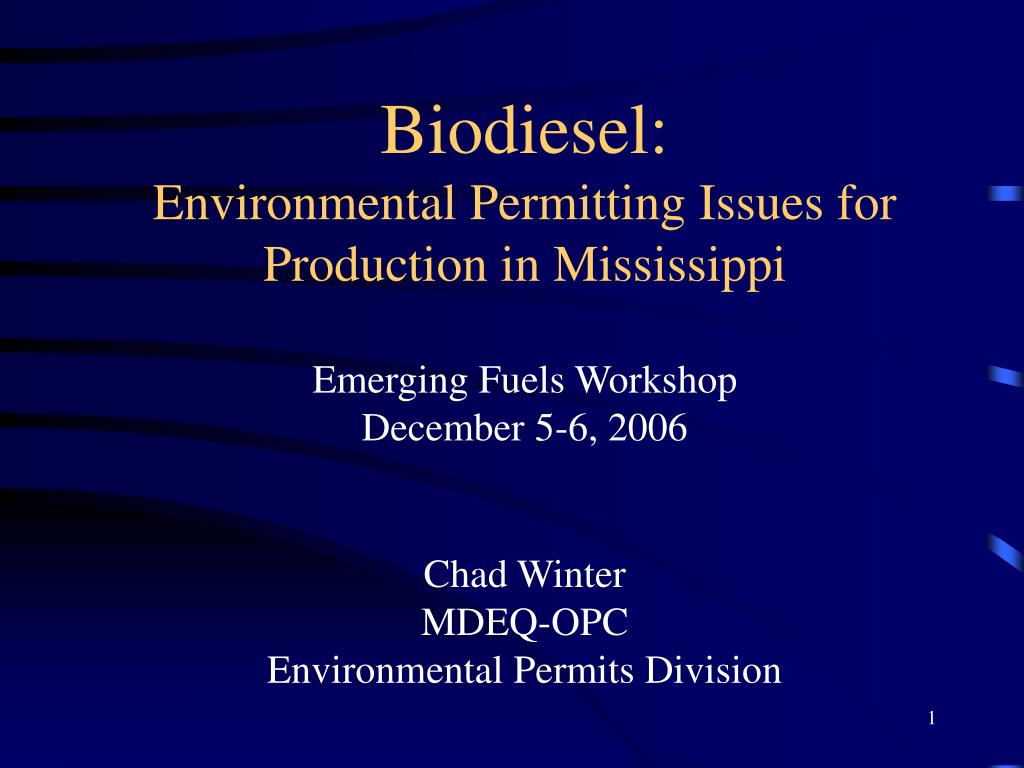 Biodiesel:
Environmental Permitting Issues for Production in Mississippi

Emerging Fuels Workshop
December 5-6, 2006

Chad Winter
MDEQ-OPC
Environmental Permits Division

1